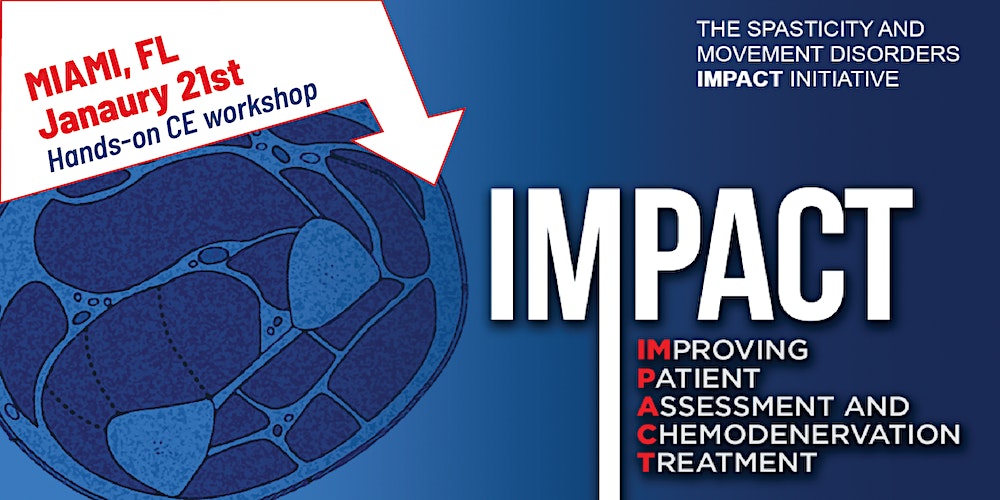 MIAMI, FL
Janaury 21st
Hands-on CE workshop

THE SPASTICITY AND MOVEMENT DISORDERS IMPACT INITIATIVE

IMPACT

IMPROVING
PATIENT
ASSESSMENT AND
CHEMODENERVATION
TREATMENT